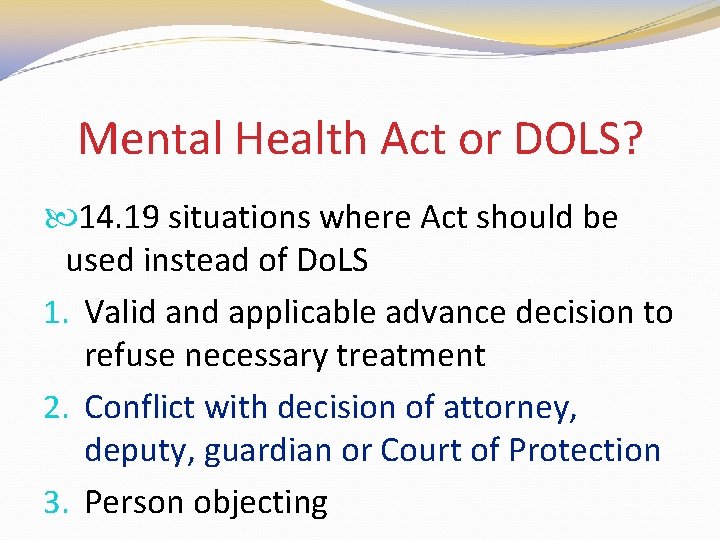 Mental Health Act or DOLS?

14.19 situations where Act should be used instead of DoLS

1. Valid and applicable advance decision to refuse necessary treatment
2. Conflict with decision of attorney, deputy, guardian or Court of Protection
3. Person objecting